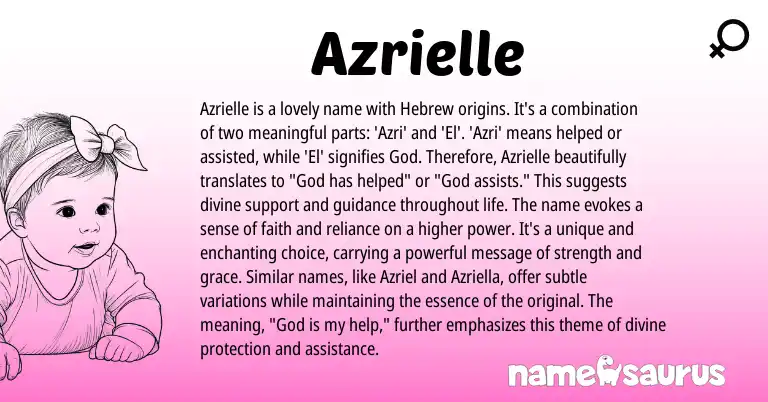 Azrielle

Azrielle is a lovely name with Hebrew origins. It's a combination of two meaningful parts: 'Azri' and 'El'. 'Azri' means helped or assisted, while 'El' signifies God. Therefore, Azrielle beautifully translates to "God has helped" or "God assists." This suggests divine support and guidance throughout life. The name evokes a sense of faith and reliance on a higher power. It's a unique and enchanting choice, carrying a powerful message of strength and grace. Similar names, like Azriel and Azriella, offer subtle variations while maintaining the essence of the original. The meaning, "God is my help," further emphasizes this theme of divine protection and assistance.

namesaurus